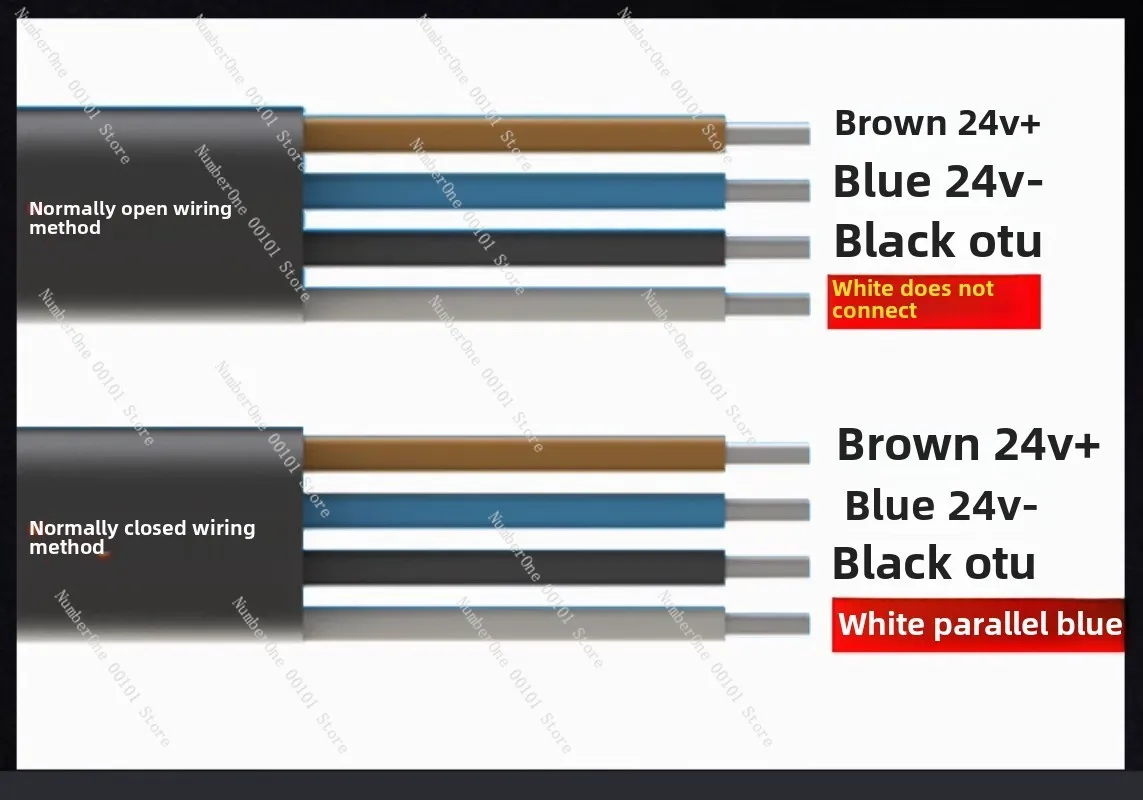 Normally open wiring method

Brown 24v+

Blue 24v-

Black otu

White does not connect

Normally closed wiring method

Brown 24v+

Blue 24v-

Black otu

White parallel blue

NumberOne 00101 Store